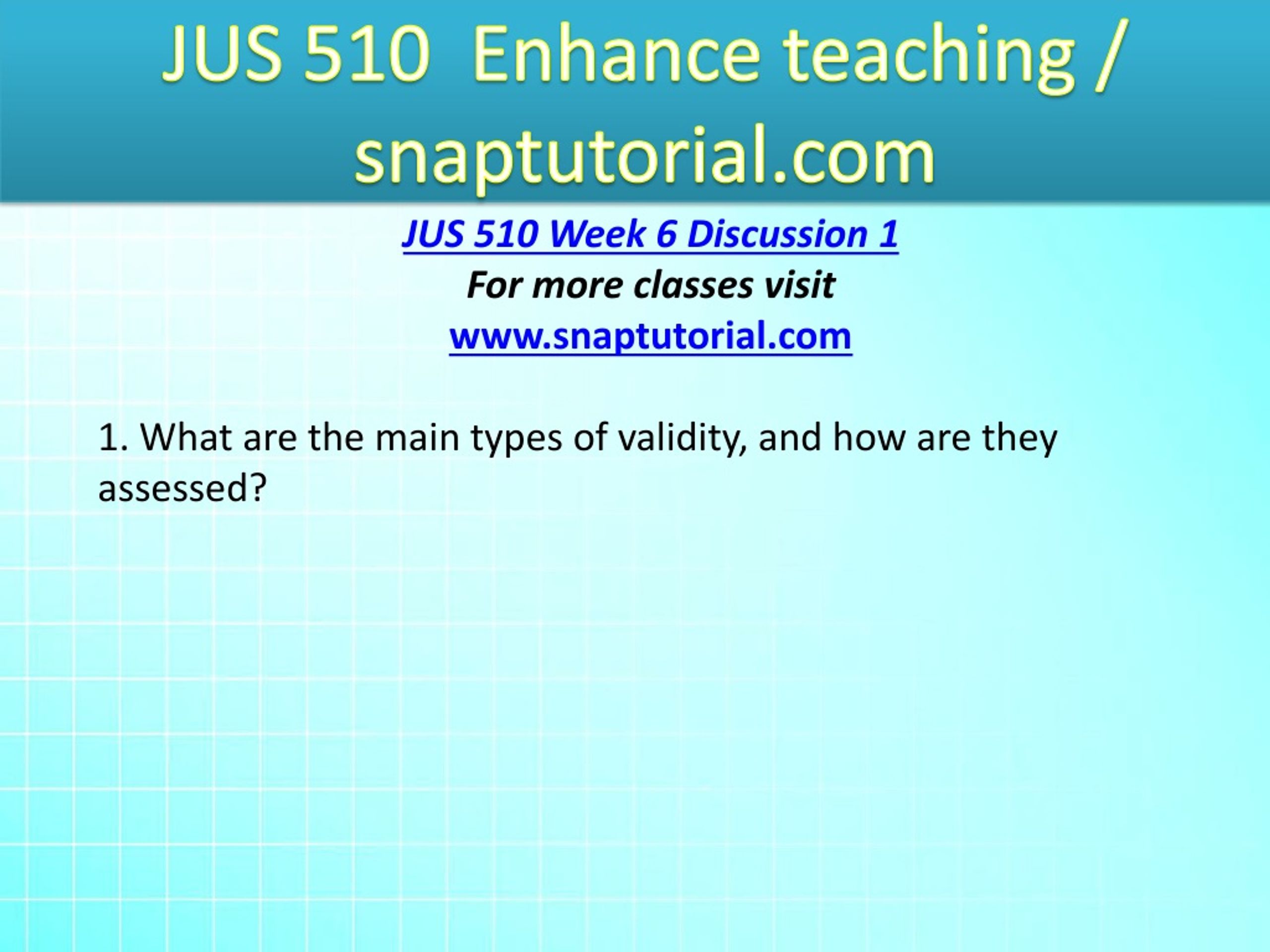 JUS 510 Enhance teaching / snaptutorial.com

JUS 510 Week 6 Discussion 1

For more classes visit

www.snaptutorial.com

1. What are the main types of validity, and how are they assessed?